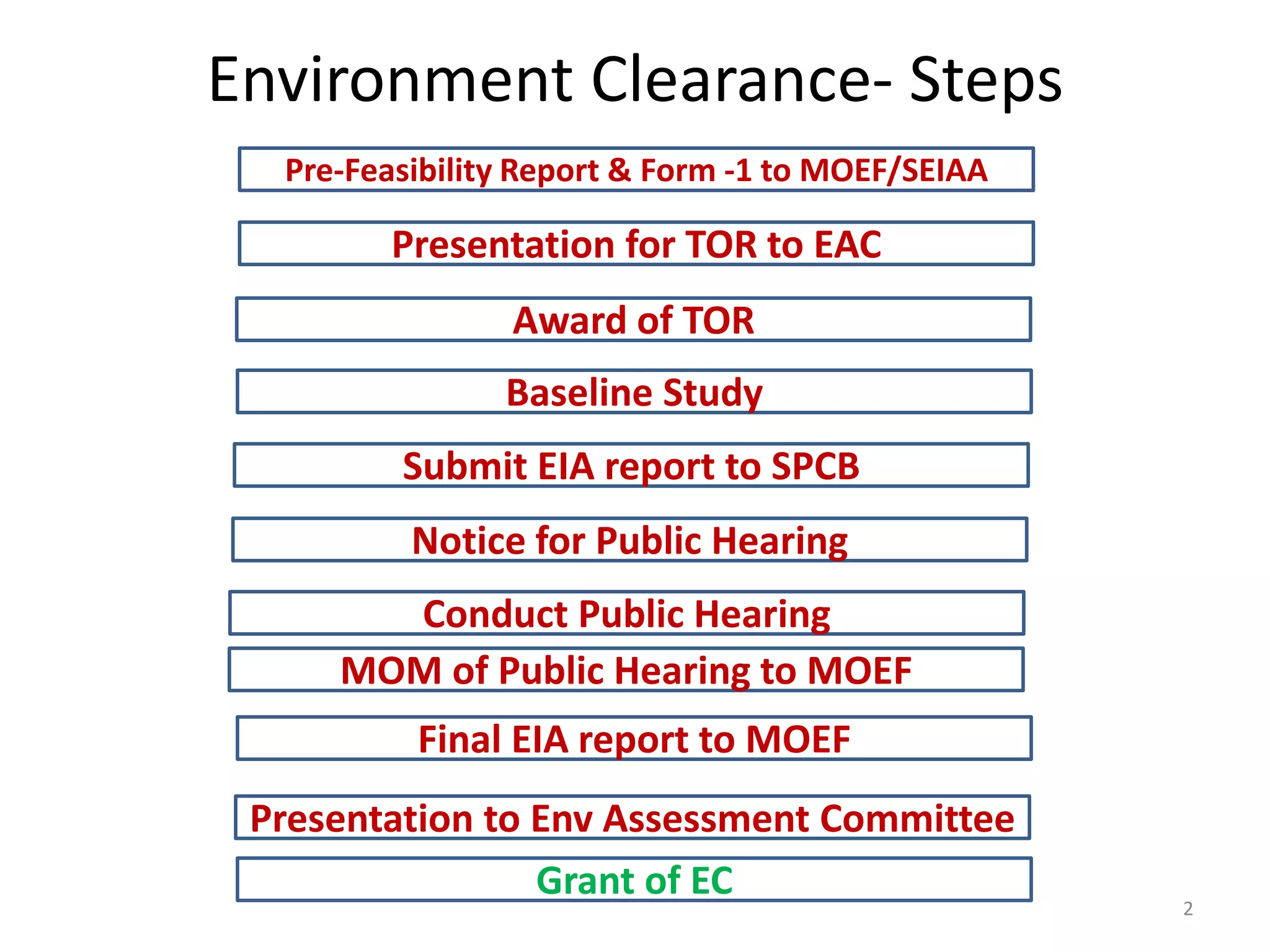 Environment Clearance- Steps

Pre-Feasibility Report & Form -1 to MOEF/SEIAA

Presentation for TOR to EAC

Award of TOR

Baseline Study

Submit EIA report to SPCB

Notice for Public Hearing

Conduct Public Hearing

MOM of Public Hearing to MOEF

Final EIA report to MOEF

Presentation to Env Assessment Committee

Grant of EC

2